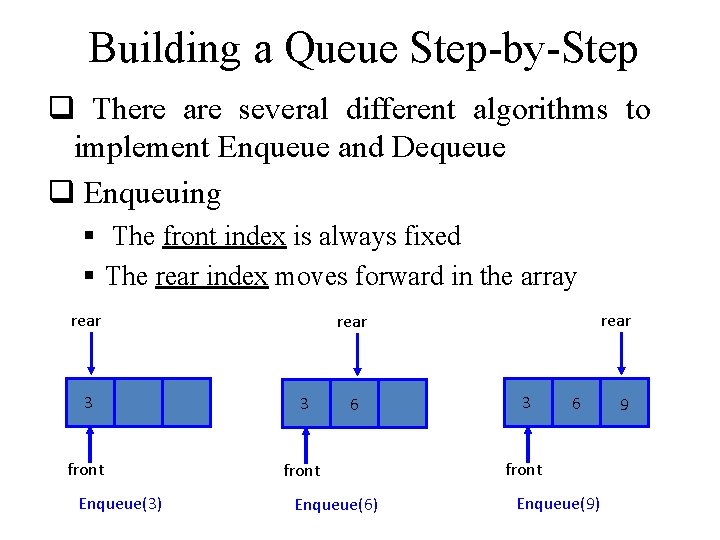 Building a Queue Step-by-Step

❑ There are several different algorithms to implement Enqueue and Dequeue

❑ Enqueuing

▪ The front index is always fixed

▪ The rear index moves forward in the array

rear

3

front

Enqueue(3)

rear

3 6

front

Enqueue(6)

rear

3 6 9

front

Enqueue(9)